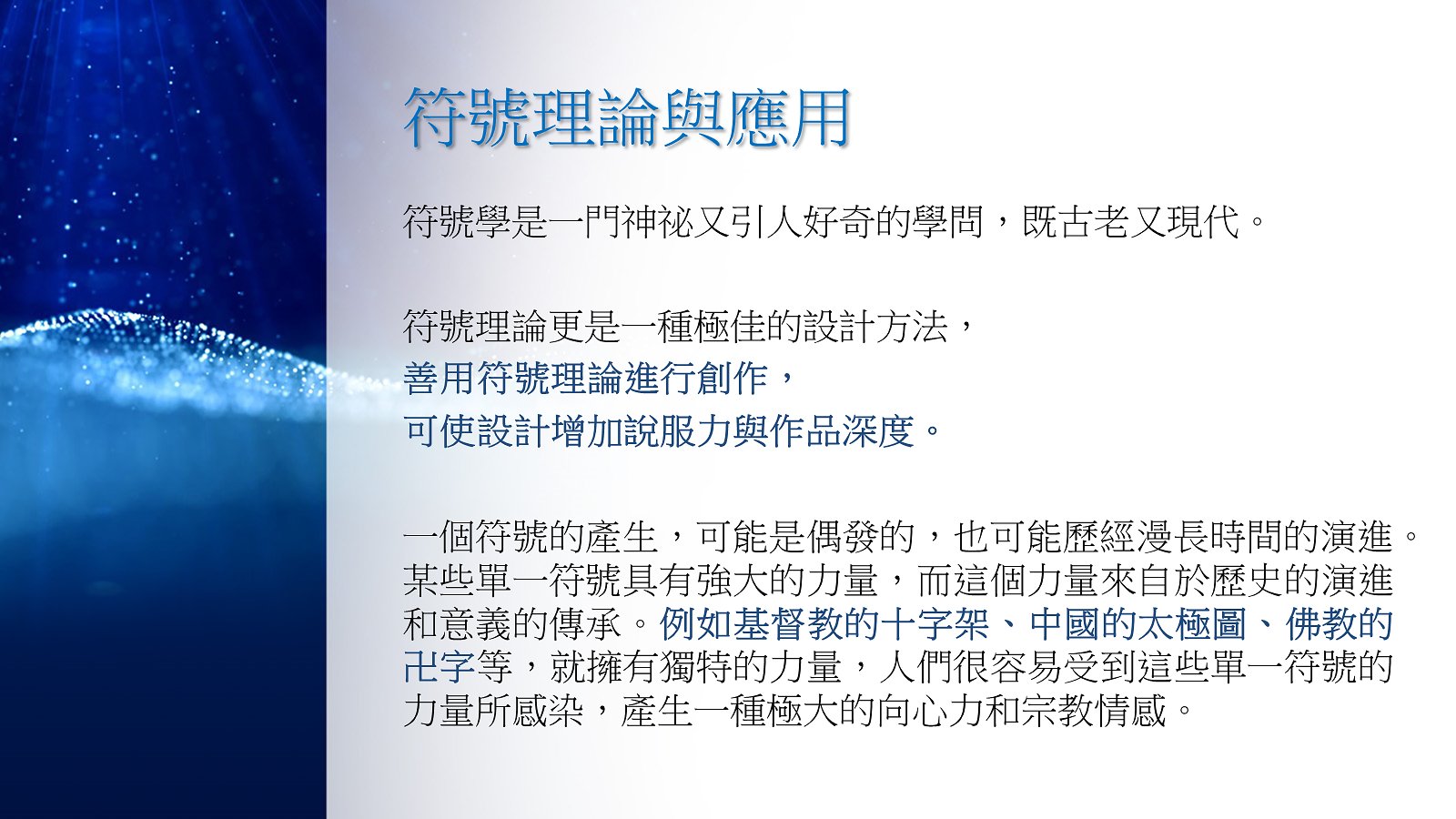 符號理論與應用

符號學是一門神祕又引人好奇的學問，既古老又現代。

符號理論更是一種極佳的設計方法，
善用符號理論進行創作，
可使設計增加說服力與作品深度。

一個符號的產生，可能是偶發的，也可能歷經漫長時間的演進。某些單一符號具有強大的力量，而這個力量來自於歷史的演進和意義的傳承。例如基督教的十字架、中國的太極圖、佛教的卍字等，就擁有獨特的力量，人們很容易受到這些單一符號的力量所感染，產生一種極大的向心力和宗教情感。